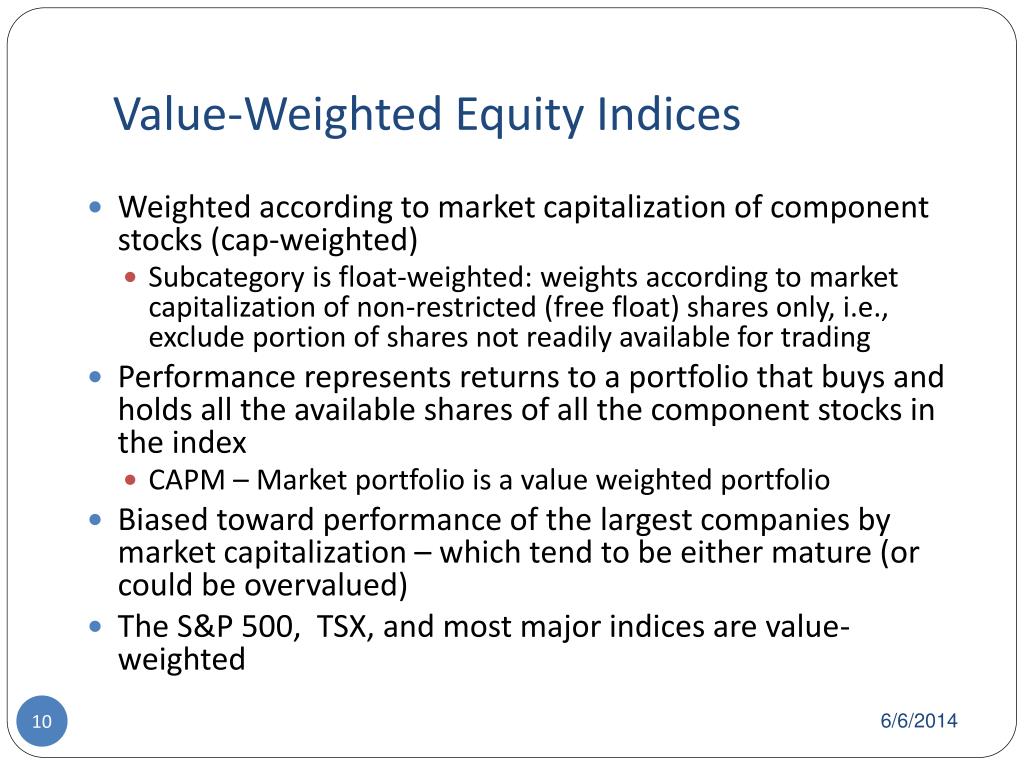 Value-Weighted Equity Indices

- Weighted according to market capitalization of component stocks (cap-weighted)
  - Subcategory is float-weighted: weights according to market capitalization of non-restricted (free float) shares only, i.e., exclude portion of shares not readily available for trading
- Performance represents returns to a portfolio that buys and holds all the available shares of all the component stocks in the index
  - CAPM – Market portfolio is a value weighted portfolio
- Biased toward performance of the largest companies by market capitalization – which tend to be either mature (or could be overvalued)
- The S&P 500, TSX, and most major indices are value-weighted

10

6/6/2014